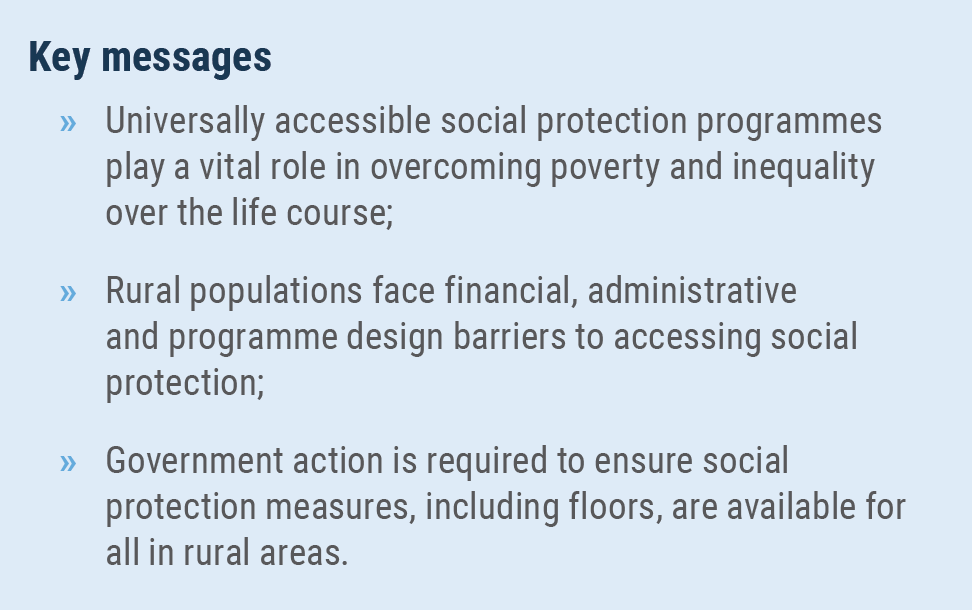 Key messages

» Universally accessible social protection programmes play a vital role in overcoming poverty and inequality over the life course;

» Rural populations face financial, administrative and programme design barriers to accessing social protection;

» Government action is required to ensure social protection measures, including floors, are available for all in rural areas.